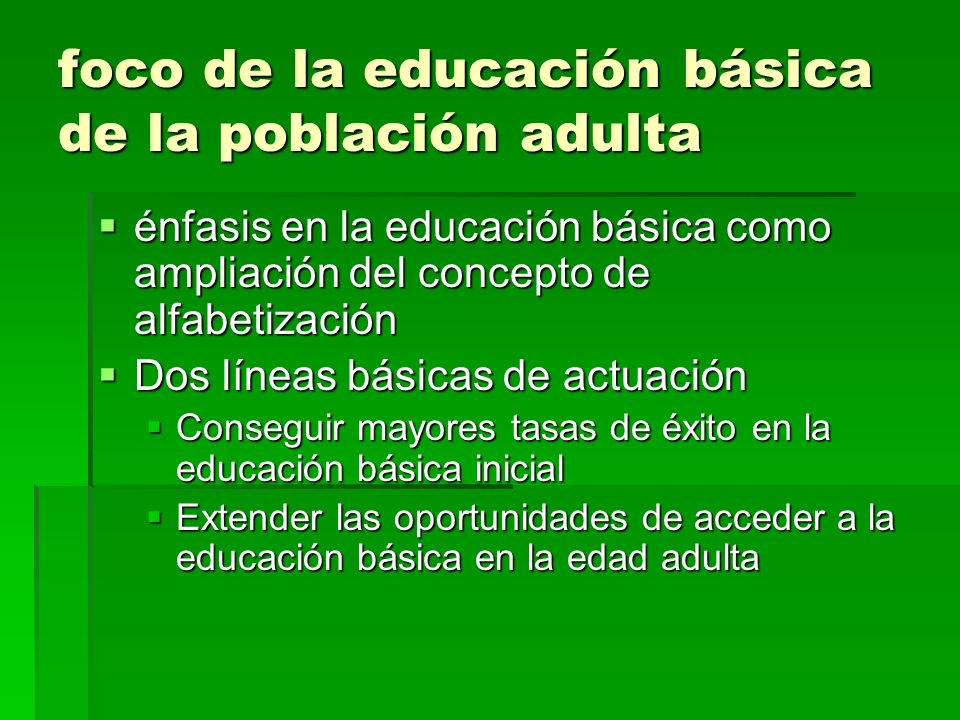 foco de la educación básica de la población adulta

▪ énfasis en la educación básica como ampliación del concepto de alfabetización

▪ Dos líneas básicas de actuación

▪ Conseguir mayores tasas de éxito en la educación básica inicial

▪ Extender las oportunidades de acceder a la educación básica en la edad adulta